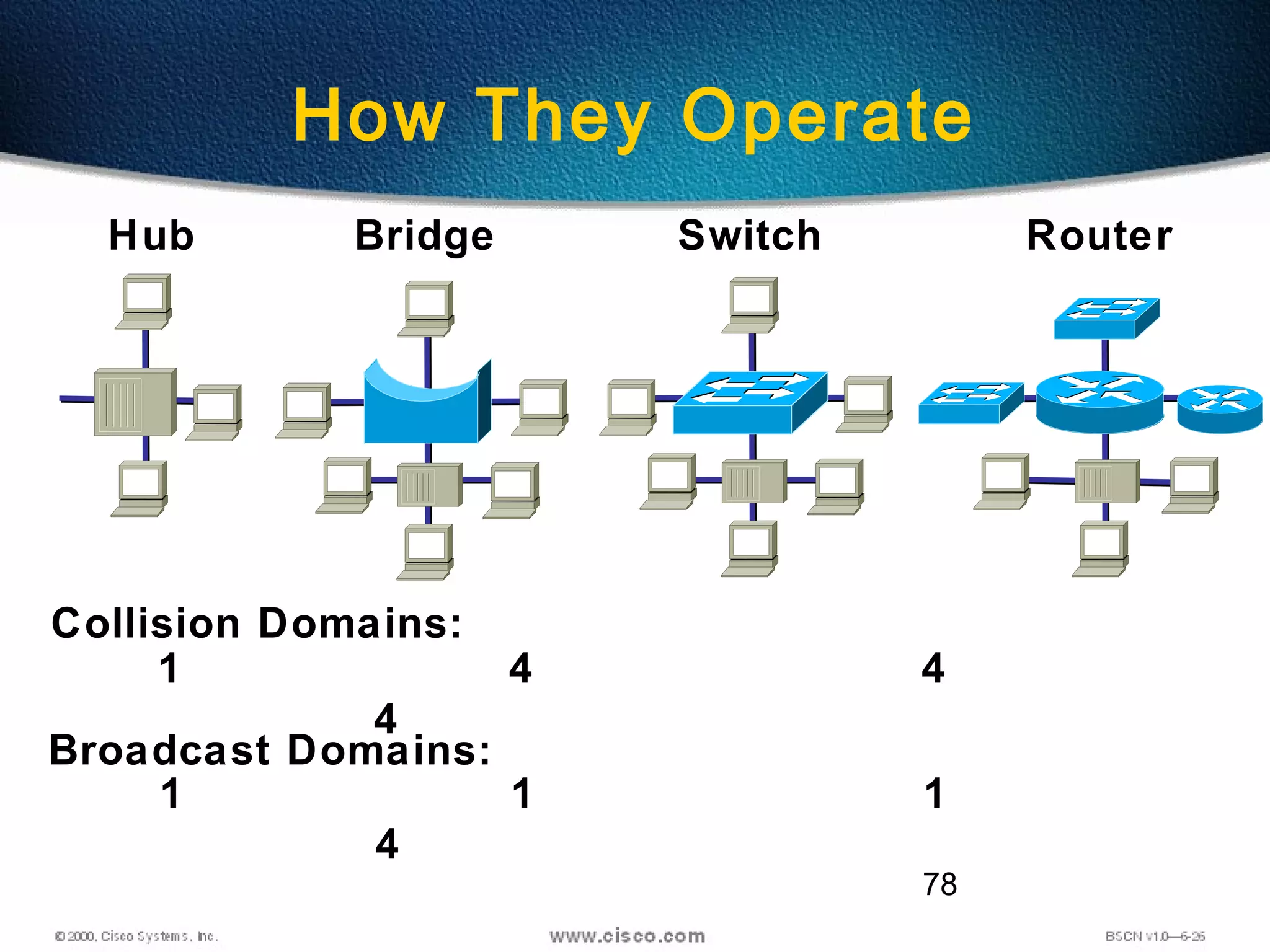 How They Operate

Hub Bridge Switch Router

Collision Domains:
1 4 4
4

Broadcast Domains:
1 1 1
4

78

© 2000, Cisco Systems, Inc. www.cisco.com BSCN v1.0—6-26